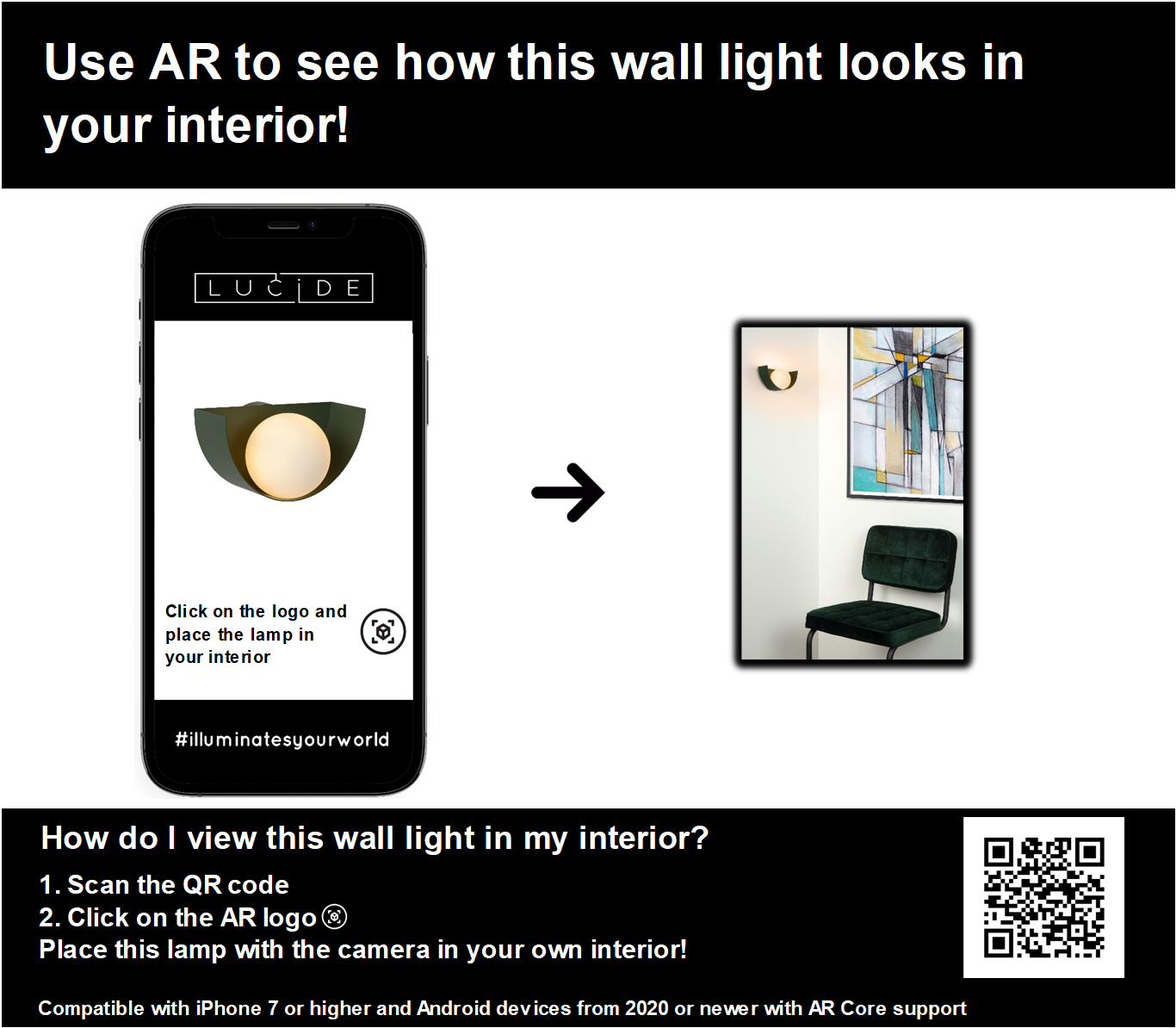 Use AR to see how this wall light looks in your interior!

LUCIDE

Click on the logo and place the lamp in your interior

#illuminatesyourworld

How do I view this wall light in my interior?

1. Scan the QR code
2. Click on the AR logo
Place this lamp with the camera in your own interior!

Compatible with iPhone 7 or higher and Android devices from 2020 or newer with AR Core support